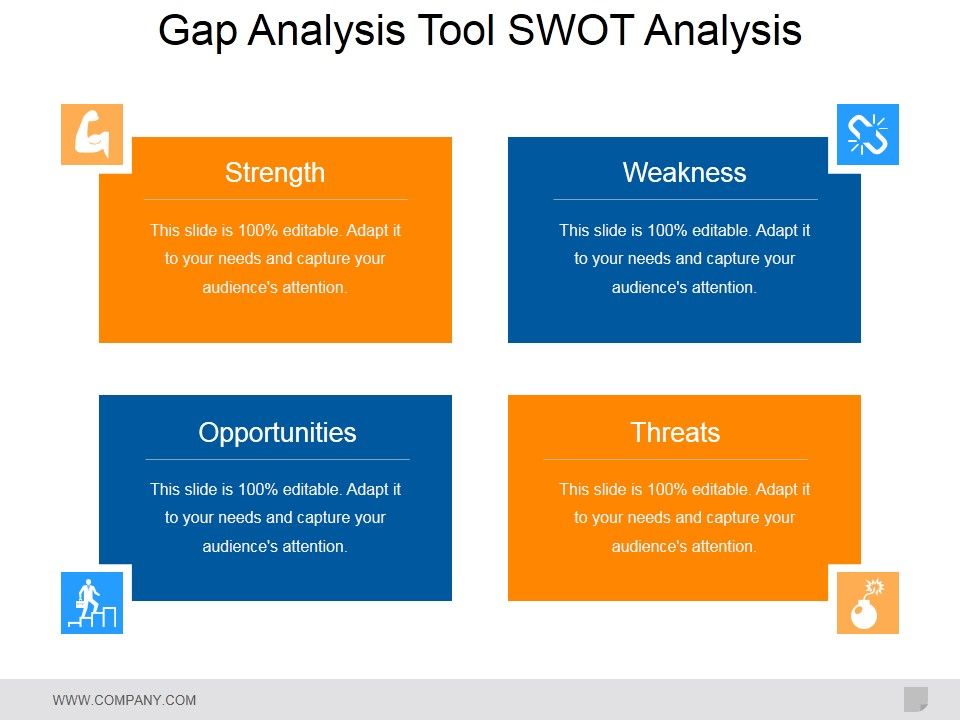 Gap Analysis Tool SWOT Analysis

Strength

This slide is 100% editable. Adapt it to your needs and capture your audience's attention.

Weakness

This slide is 100% editable. Adapt it to your needs and capture your audience's attention.

Opportunities

This slide is 100% editable. Adapt it to your needs and capture your audience's attention.

Threats

This slide is 100% editable. Adapt it to your needs and capture your audience's attention.

WWW.COMPANY.COM